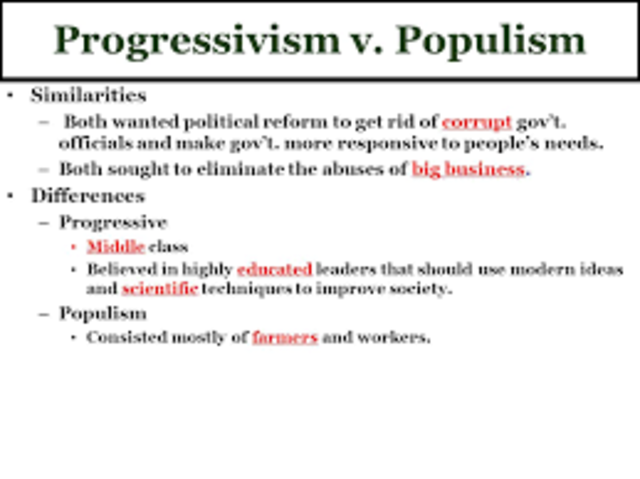 Progressivism v. Populism

• Similarities
  – Both wanted political reform to get rid of corrupt gov't. officials and make gov't. more responsive to people's needs.
  – Both sought to eliminate the abuses of big business.
• Differences
  – Progressive
    • Middle class
    • Believed in highly educated leaders that should use modern ideas and scientific techniques to improve society.
  – Populism
    • Consisted mostly of farmers and workers.